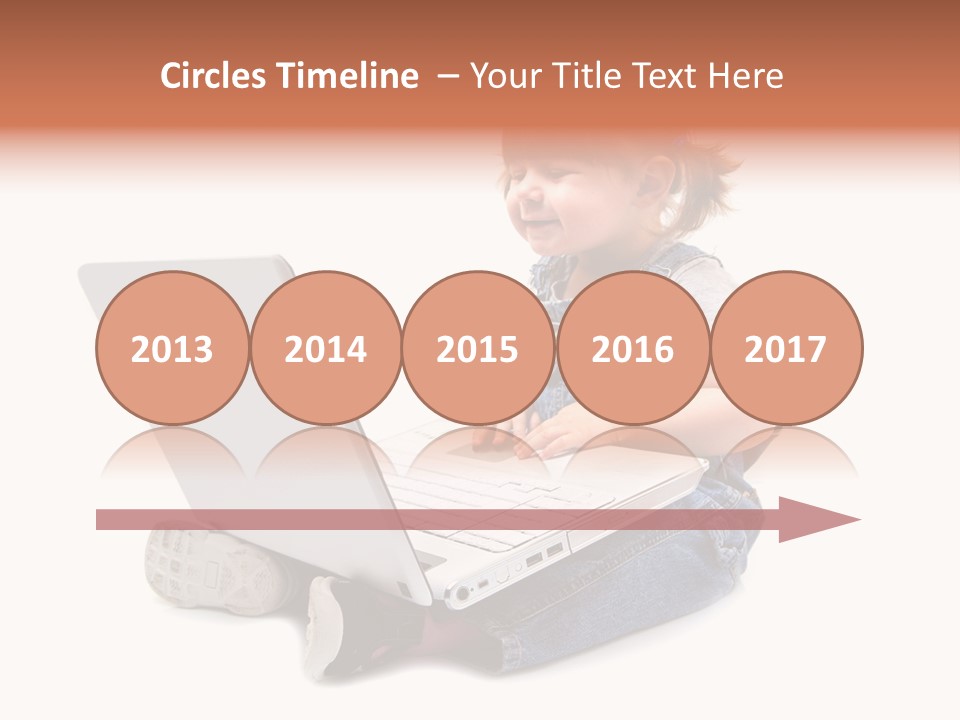 Circles Timeline – Your Title Text Here

2013

2014

2015

2016

2017